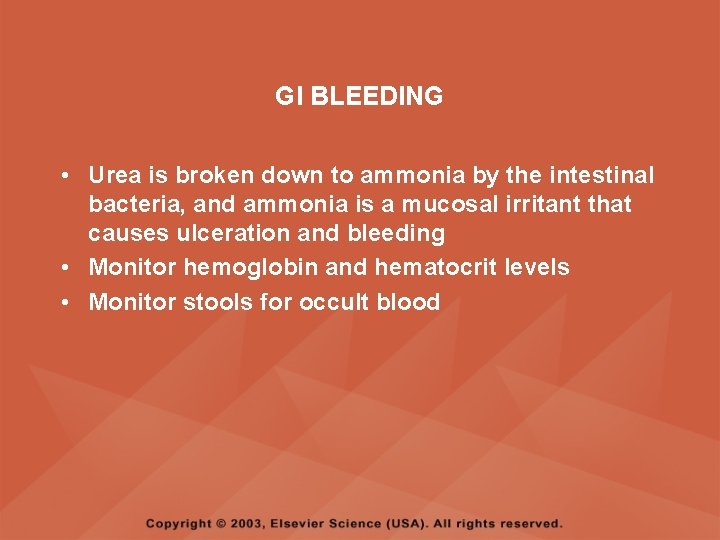 GI BLEEDING

• Urea is broken down to ammonia by the intestinal bacteria, and ammonia is a mucosal irritant that causes ulceration and bleeding
• Monitor hemoglobin and hematocrit levels
• Monitor stools for occult blood

Copyright © 2003, Elsevier Science (USA). All rights reserved.